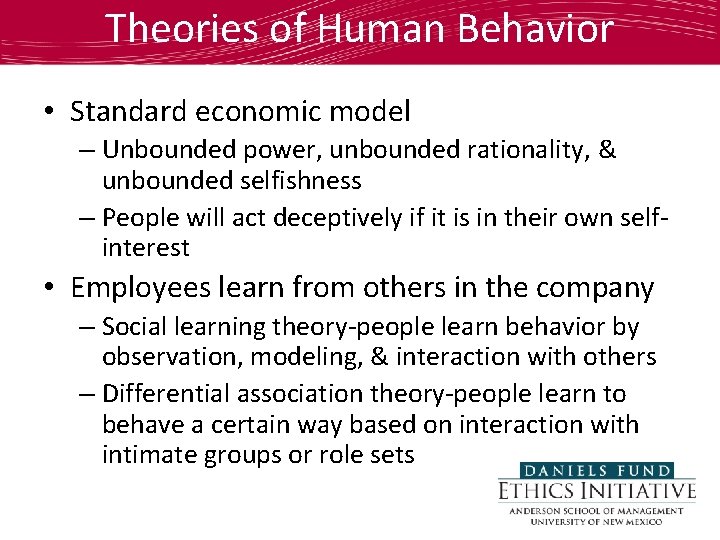 Theories of Human Behavior

• Standard economic model
– Unbounded power, unbounded rationality, & unbounded selfishness
– People will act deceptively if it is in their own self-interest

• Employees learn from others in the company
– Social learning theory-people learn behavior by observation, modeling, & interaction with others
– Differential association theory-people learn to behave a certain way based on interaction with intimate groups or role sets

DANIELS FUND
ETHICS INITIATIVE
ANDERSON SCHOOL OF MANAGEMENT
UNIVERSITY OF NEW MEXICO